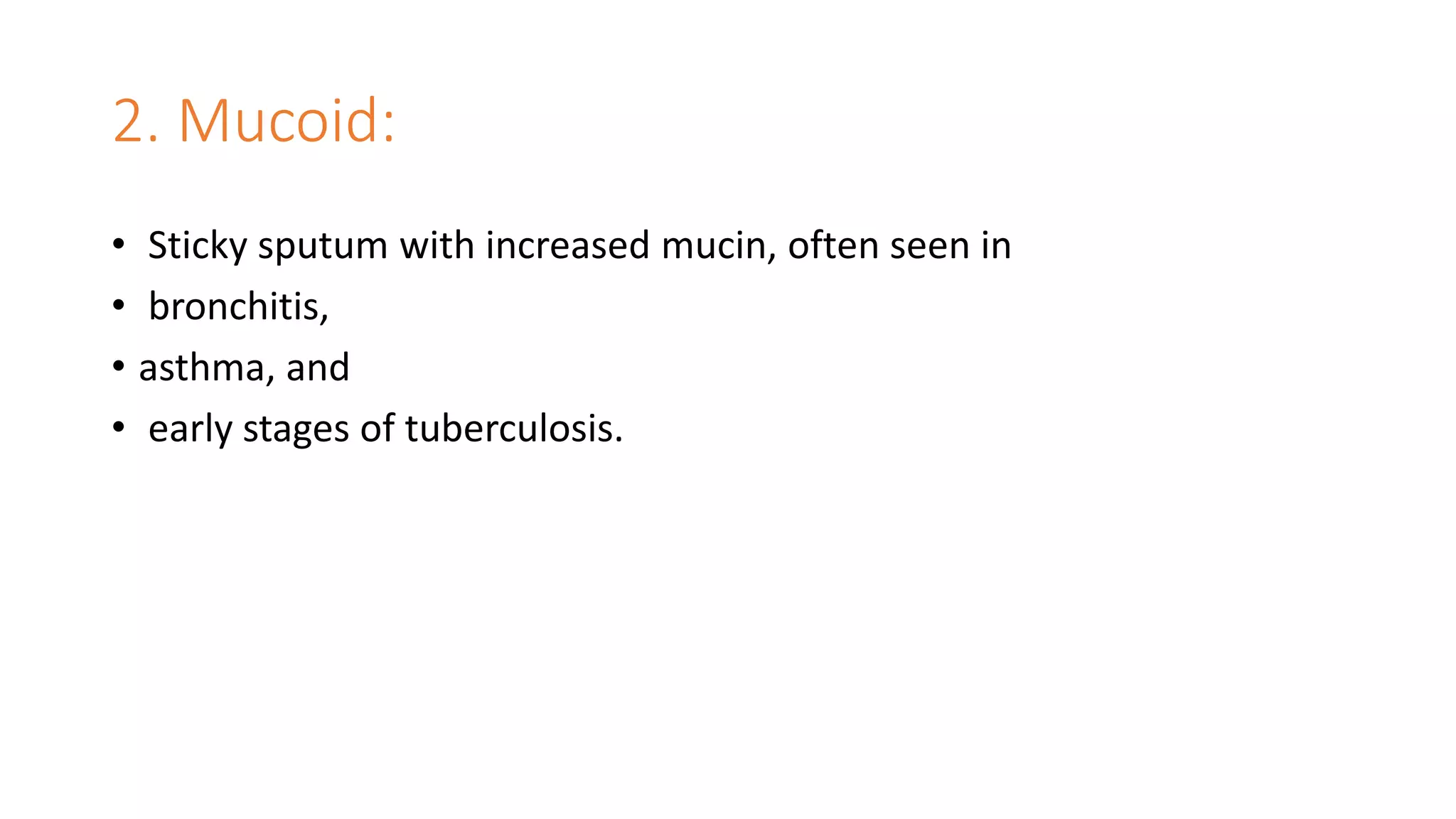 2. Mucoid:

• Sticky sputum with increased mucin, often seen in
• bronchitis,
• asthma, and
• early stages of tuberculosis.